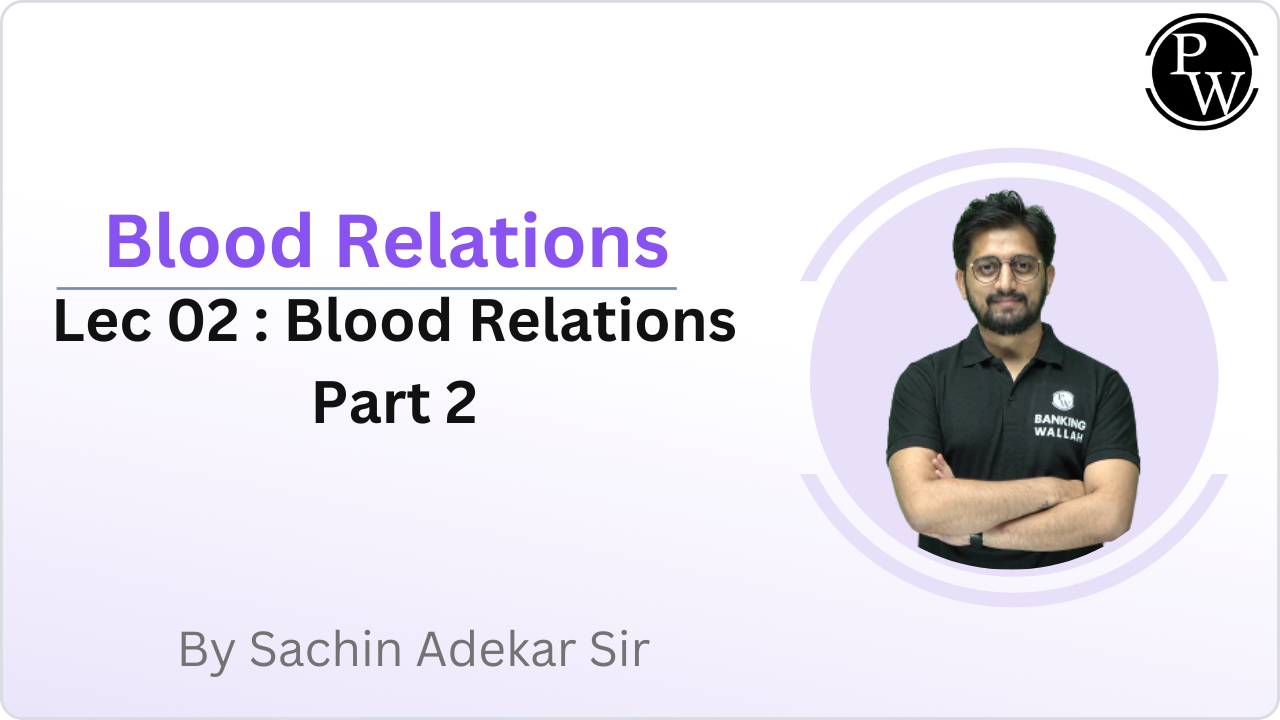 PW

Blood Relations

Lec 02 : Blood Relations Part 2

BANKING WALLAH

By Sachin Adekar Sir